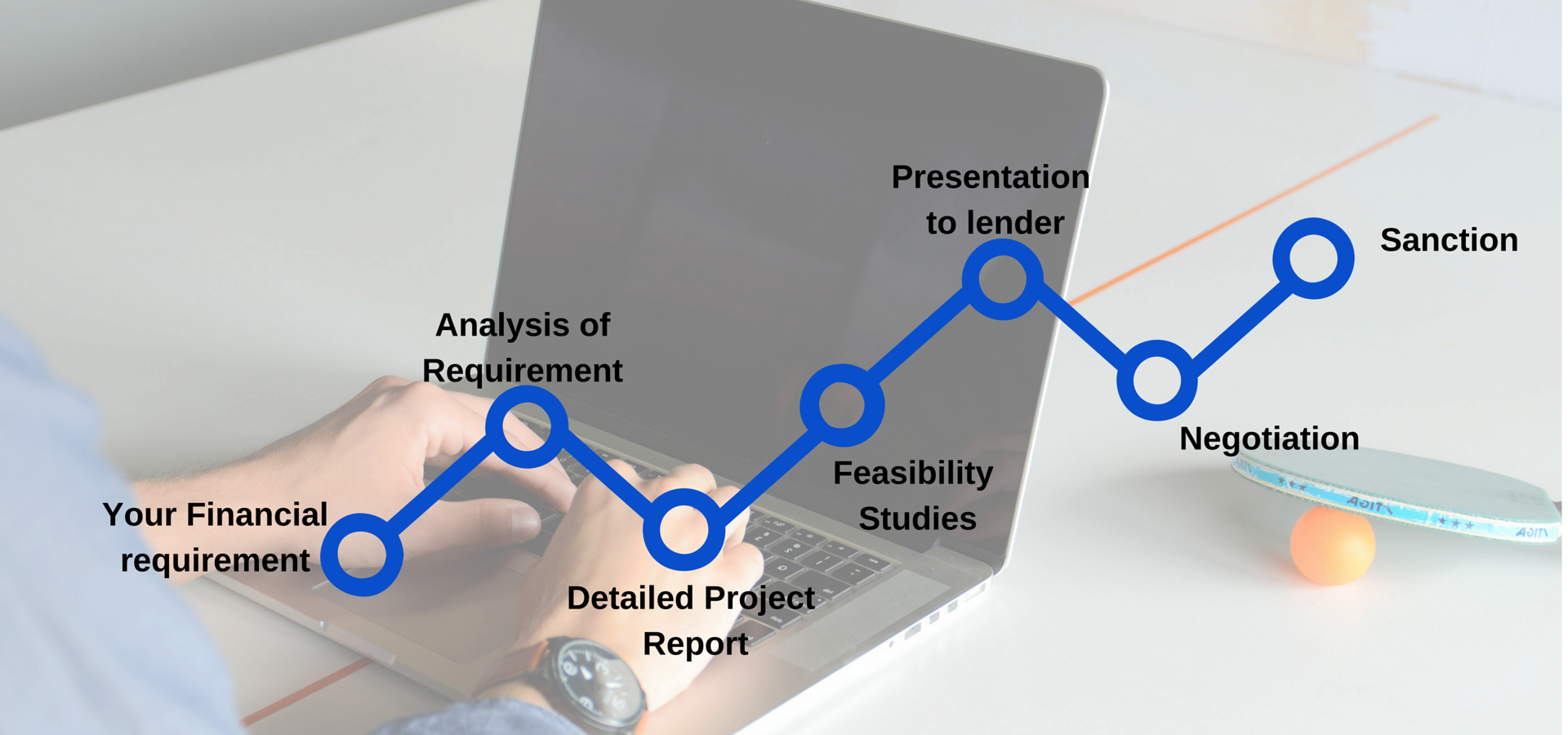 Your Financial requirement

Analysis of Requirement

Detailed Project Report

Feasibility Studies

Presentation to lender

Negotiation

Sanction